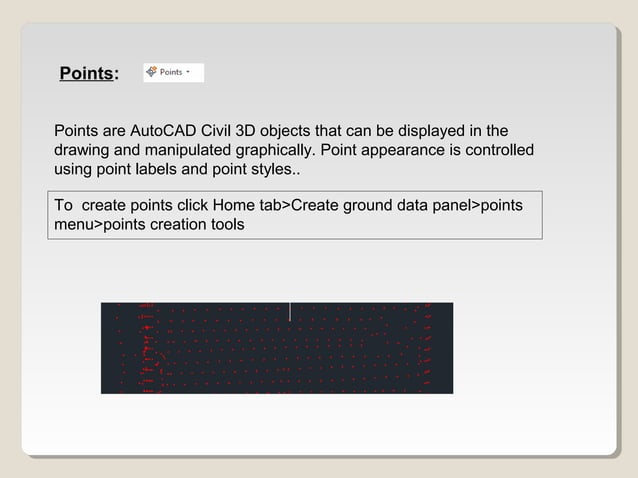 Points: Points

Points are AutoCAD Civil 3D objects that can be displayed in the drawing and manipulated graphically. Point appearance is controlled using point labels and point styles..

To create points click Home tab>Create ground data panel>points menu>points creation tools